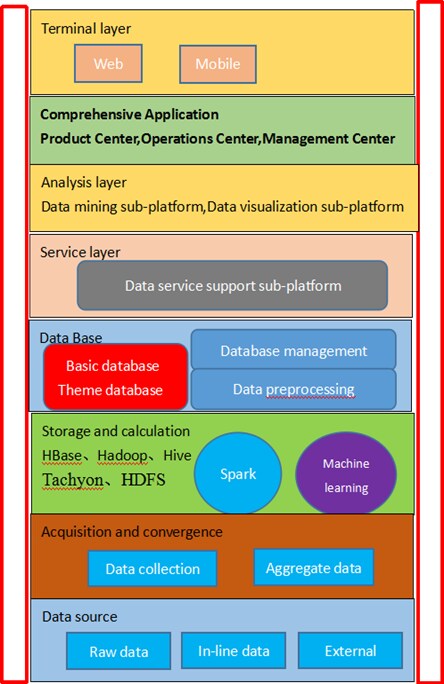 Terminal layer

Web

Mobile

Comprehensive Application

Product Center,Operations Center,Management Center

Analysis layer

Data mining sub-platform,Data visualization sub-platform

Service layer

Data service support sub-platform

Data Base

Basic database

Theme database

Database management

Data preprocessing

Storage and calculation

HBase、Hadoop、Hive

Tachyon、HDFS

Spark

Machine learning

Acquisition and convergence

Data collection

Aggregate data

Data source

Raw data

In-line data

External